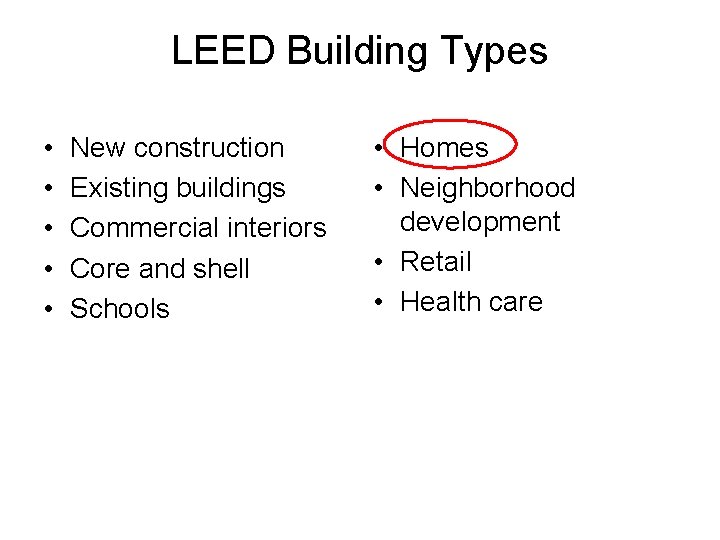 LEED Building Types

• New construction
• Existing buildings
• Commercial interiors
• Core and shell
• Schools

• Homes
• Neighborhood development
• Retail
• Health care